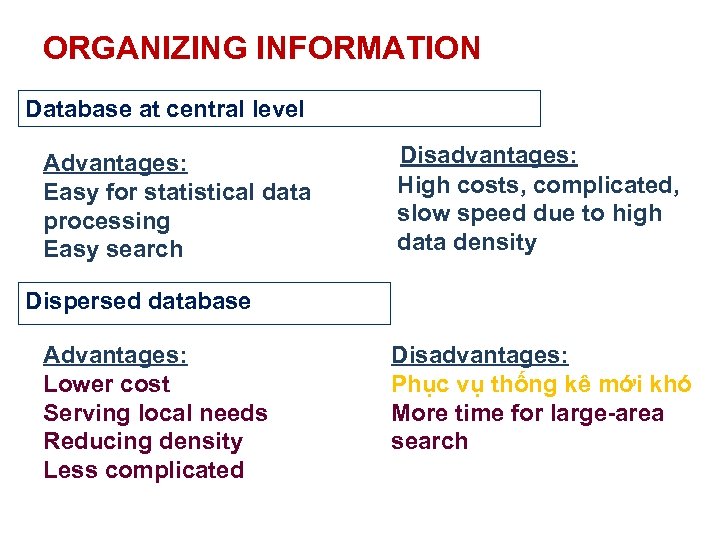 ORGANIZING INFORMATION

Database at central level

Advantages:
Easy for statistical data processing
Easy search

Disadvantages:
High costs, complicated, slow speed due to high data density

Dispersed database

Advantages:
Lower cost
Serving local needs
Reducing density
Less complicated

Disadvantages:
Phục vụ thống kê mới khó
More time for large-area search